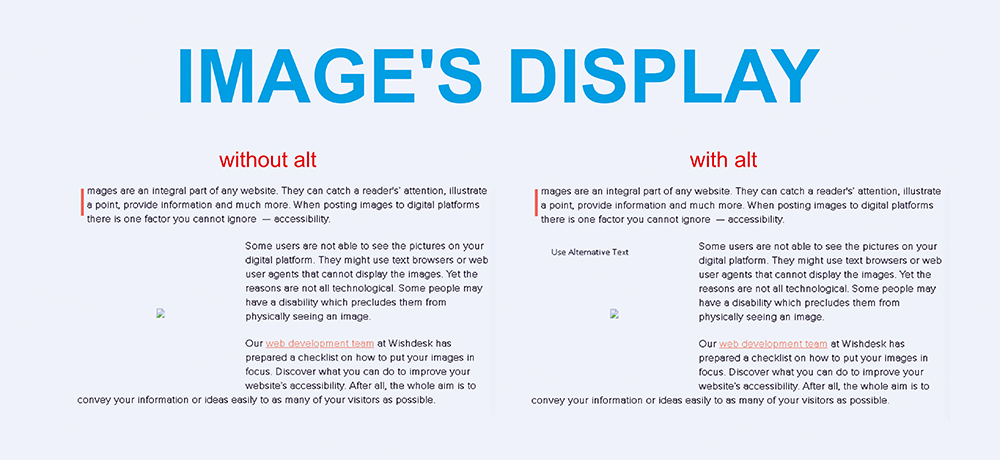 IMAGE'S DISPLAY

without alt

mages are an integral part of any website. They can catch a reader's' attention, illustrate a point, provide information and much more. When posting images to digital platforms there is one factor you cannot ignore — accessibility.

Some users are not able to see the pictures on your digital platform. They might use text browsers or web user agents that cannot display the images. Yet the reasons are not all technological. Some people may have a disability which precludes them from physically seeing an image.

Our web development team at Wishdesk has prepared a checklist on how to put your images in focus. Discover what you can do to improve your website's accessibility. After all, the whole aim is to convey your information or ideas easily to as many of your visitors as possible.

with alt

mages are an integral part of any website. They can catch a reader's' attention, illustrate a point, provide information and much more. When posting images to digital platforms there is one factor you cannot ignore — accessibility.

Use Alternative Text

Some users are not able to see the pictures on your digital platform. They might use text browsers or web user agents that cannot display the images. Yet the reasons are not all technological. Some people may have a disability which precludes them from physically seeing an image.

Our web development team at Wishdesk has prepared a checklist on how to put your images in focus. Discover what you can do to improve your website's accessibility. After all, the whole aim is to convey your information or ideas easily to as many of your visitors as possible.